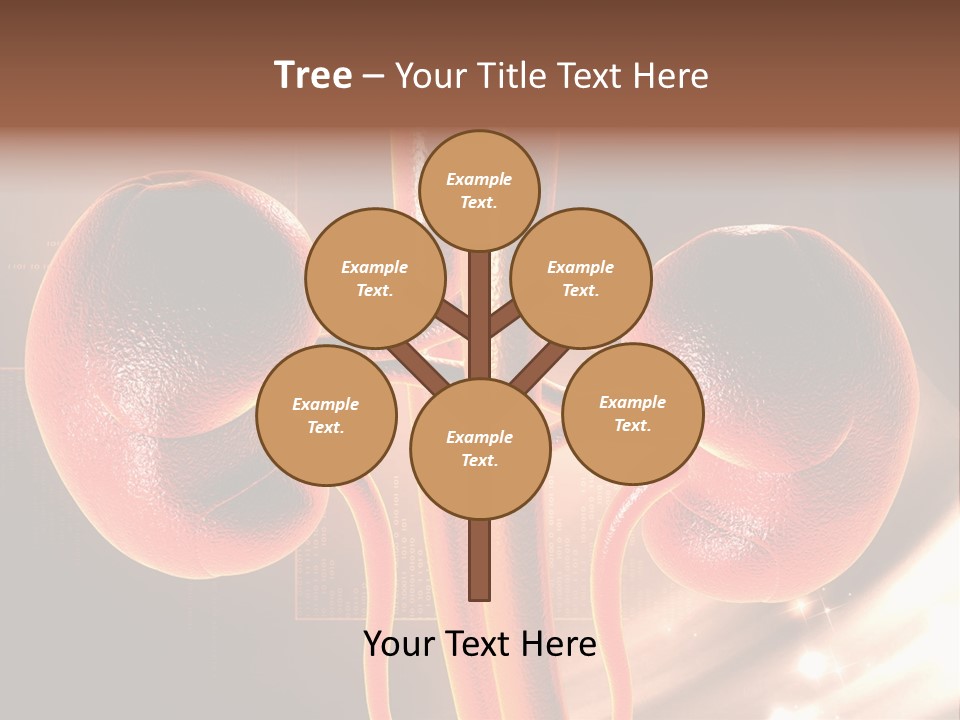 Tree – Your Title Text Here

Example Text.

Example Text.

Example Text.

Example Text.

Example Text.

Example Text.

Your Text Here